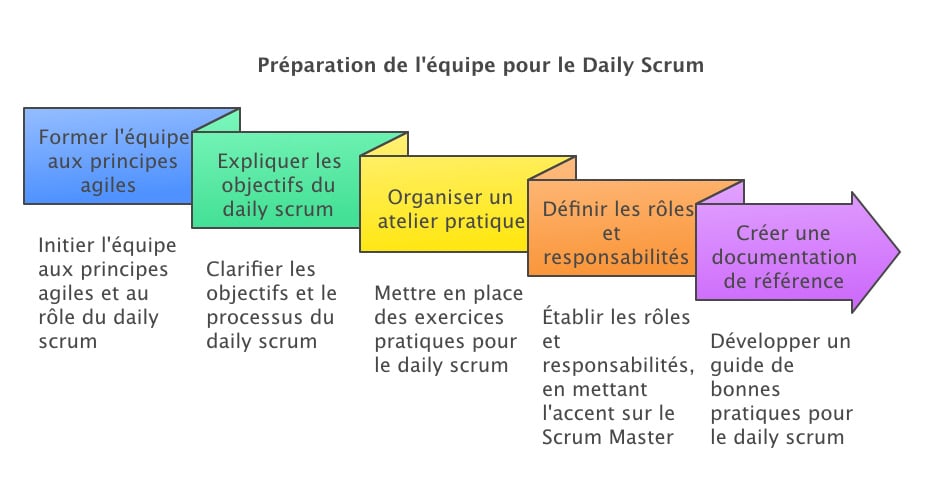 Préparation de l'équipe pour le Daily Scrum

Former l'équipe aux principes agiles

Initier l'équipe aux principes agiles et au rôle du daily scrum

Expliquer les objectifs du daily scrum

Clarifier les objectifs et le processus du daily scrum

Organiser un atelier pratique

Mettre en place des exercices pratiques pour le daily scrum

Définir les rôles et responsabilités

Établir les rôles et responsabilités, en mettant l'accent sur le Scrum Master

Créer une documentation de référence

Développer un guide de bonnes pratiques pour le daily scrum